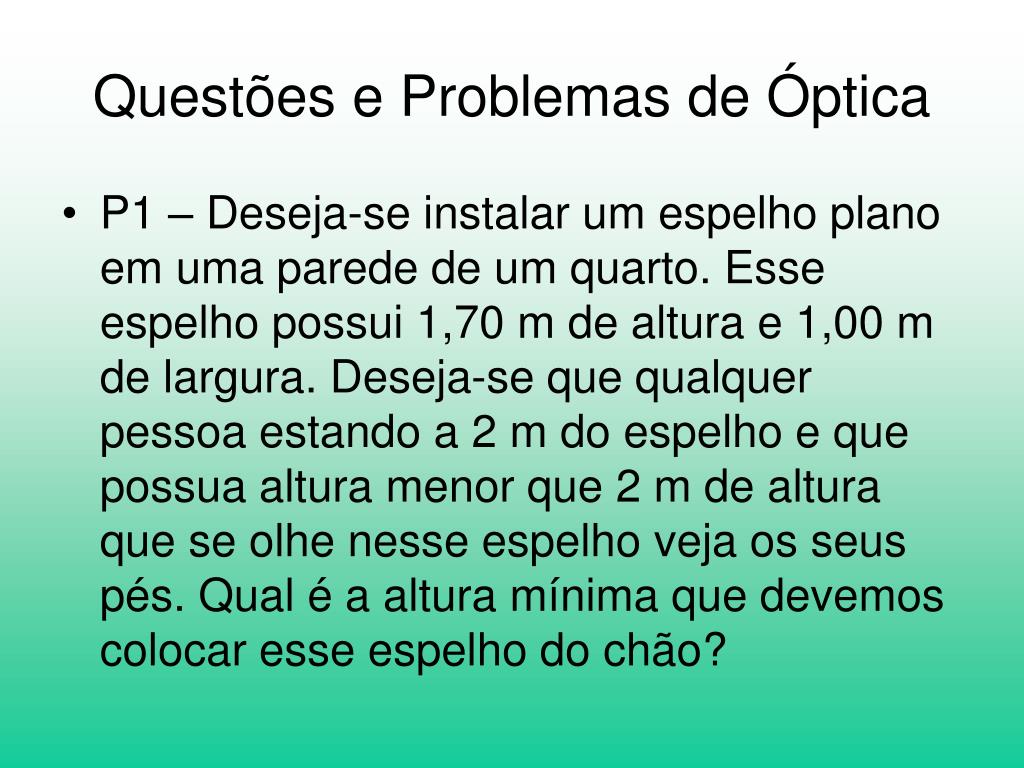 Questões e Problemas de Óptica

• P1 – Deseja-se instalar um espelho plano em uma parede de um quarto. Esse espelho possui 1,70 m de altura e 1,00 m de largura. Deseja-se que qualquer pessoa estando a 2 m do espelho e que possua altura menor que 2 m de altura que se olhe nesse espelho veja os seus pés. Qual é a altura mínima que devemos colocar esse espelho do chão?